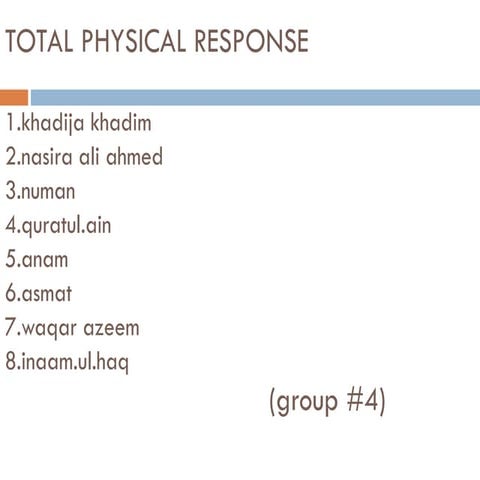 TOTAL PHYSICAL RESPONSE

1.khadija khadim
2.nasira ali ahmed
3.numan
4.quratul.ain
5.anam
6.asmat
7.waqar azeem
8.inaam.ul.haq

(group #4)